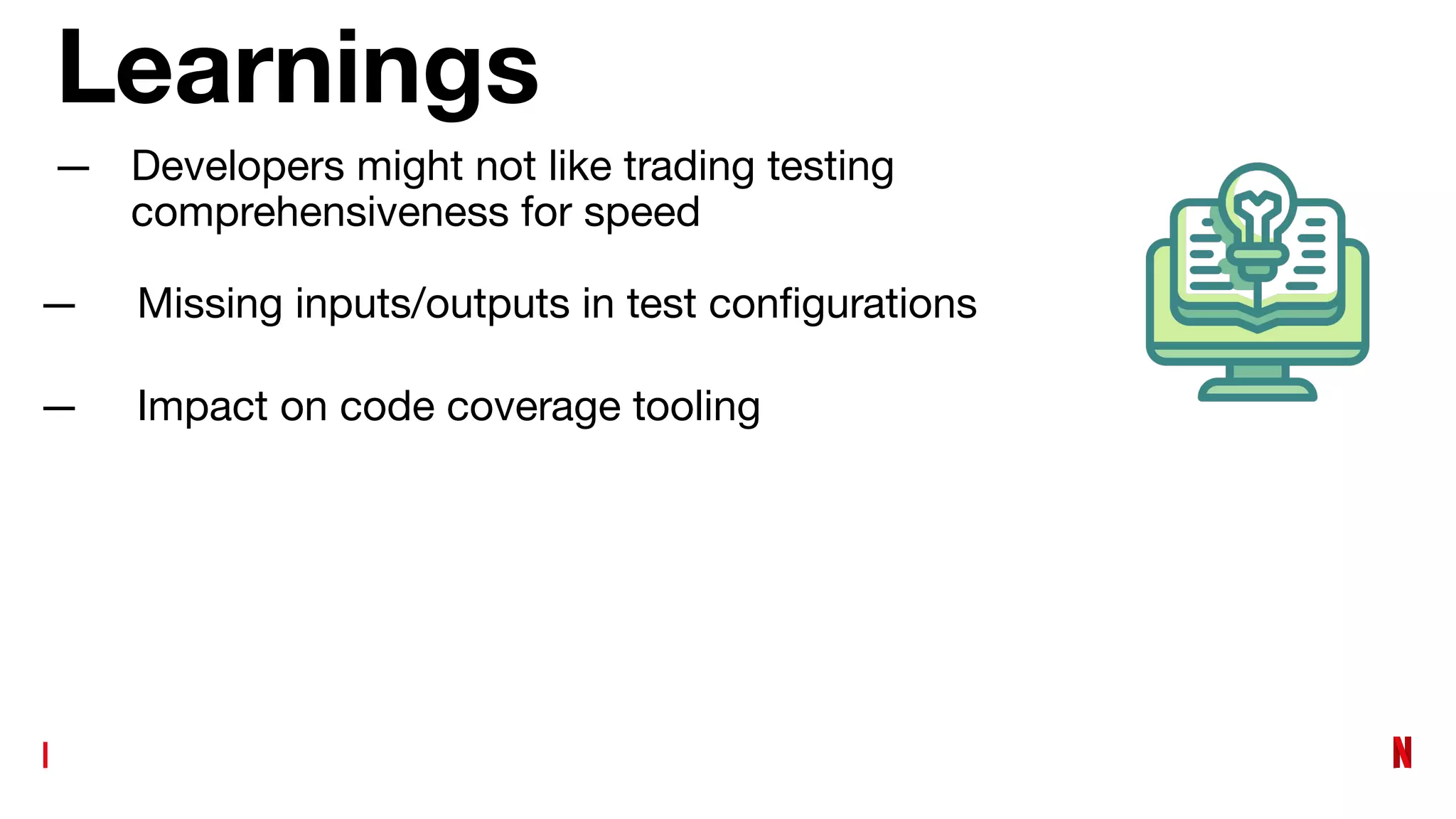 Learnings

— Developers might not like trading testing comprehensiveness for speed

— Missing inputs/outputs in test configurations

— Impact on code coverage tooling

N